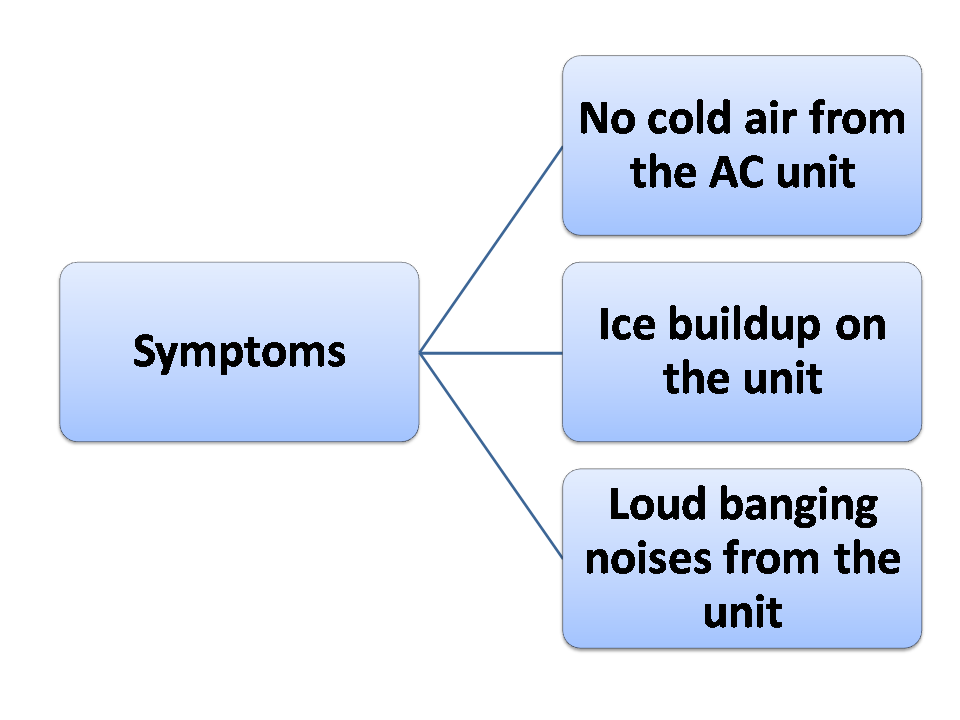 Symptoms

No cold air from the AC unit

Ice buildup on the unit

Loud banging noises from the unit